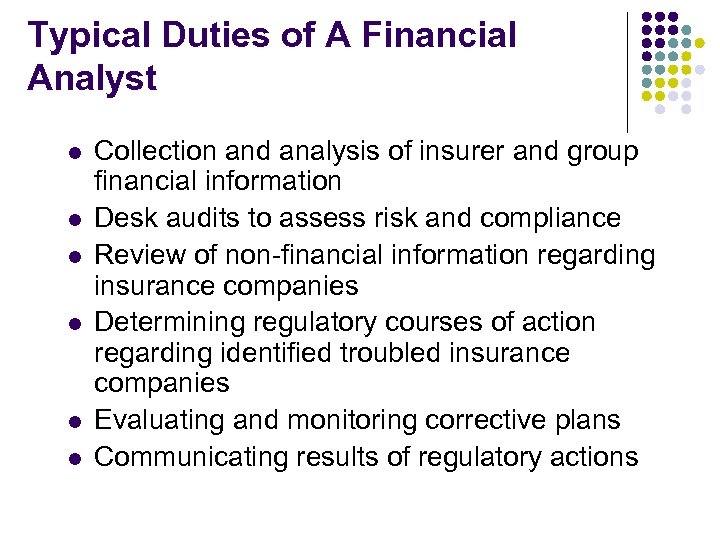 Typical Duties of A Financial Analyst

- Collection and analysis of insurer and group financial information
- Desk audits to assess risk and compliance
- Review of non-financial information regarding insurance companies
- Determining regulatory courses of action regarding identified troubled insurance companies
- Evaluating and monitoring corrective plans
- Communicating results of regulatory actions